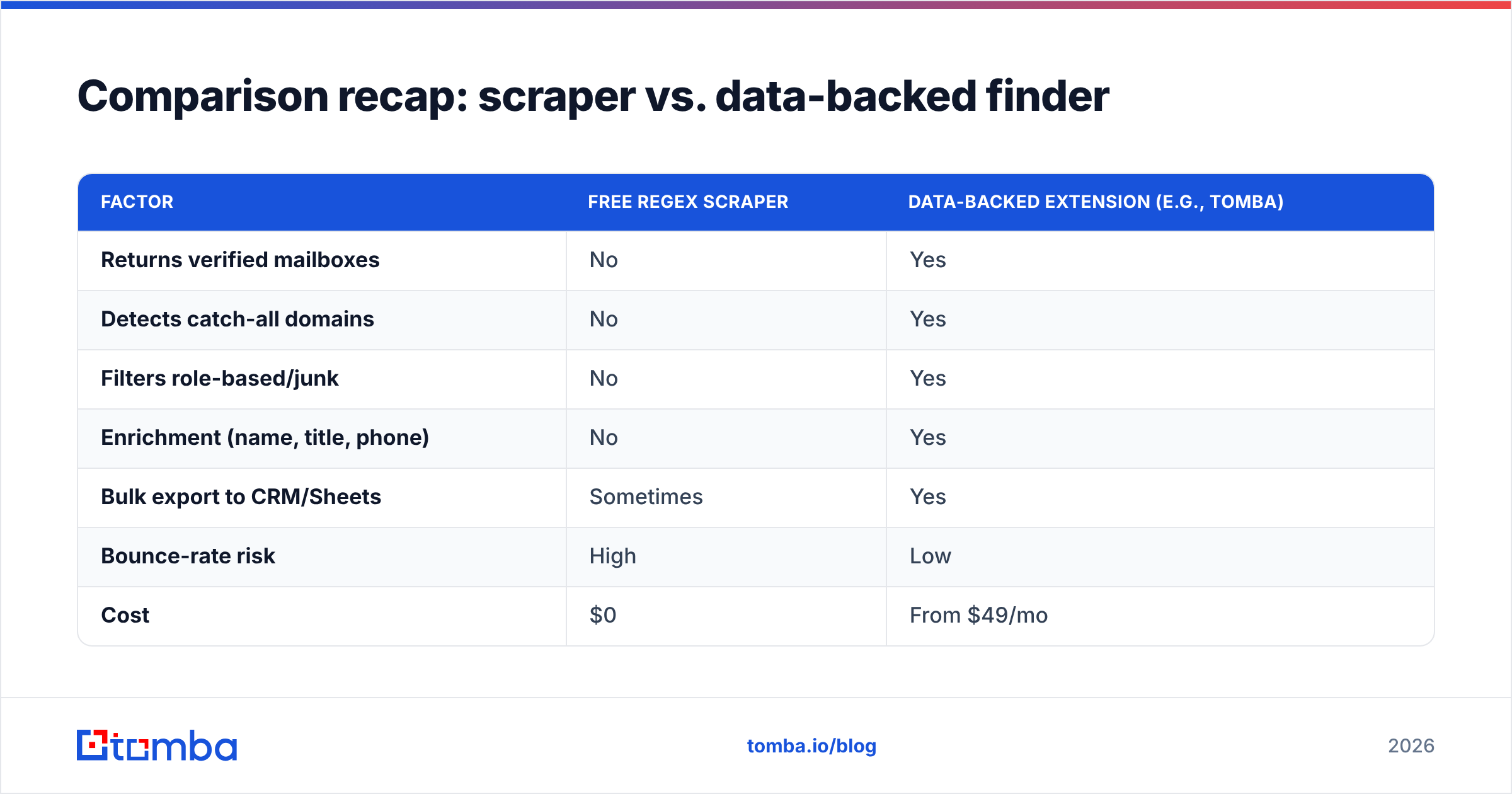 Comparison recap: scraper vs. data-backed finder

| FACTOR | FREE REGEX SCRAPER | DATA-BACKED EXTENSION (E.G., TOMBA) |
|---|---|---|
| Returns verified mailboxes | No | Yes |
| Detects catch-all domains | No | Yes |
| Filters role-based/junk | No | Yes |
| Enrichment (name, title, phone) | No | Yes |
| Bulk export to CRM/Sheets | Sometimes | Yes |
| Bounce-rate risk | High | Low |
| Cost | \$0 | From \$49/mo |

tomba

tomba.io/blog

2026